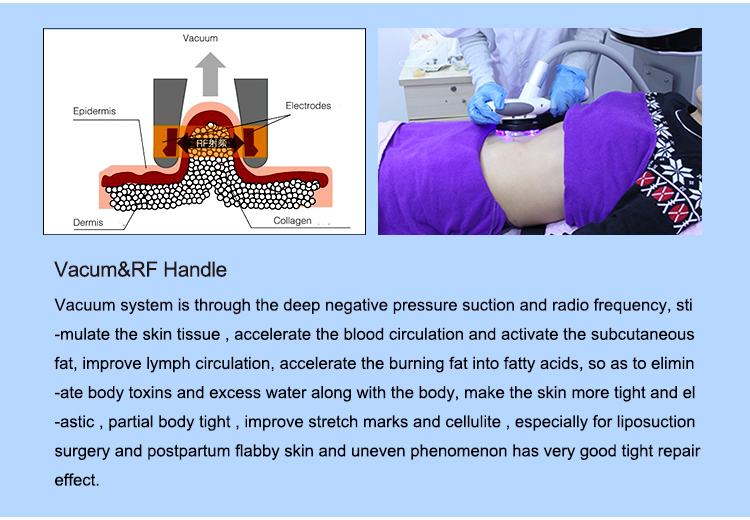 Vacuum

Epidermis

Electrodes

RF射频

Dermis

Collagen

Vacum&RF Handle

Vacuum system is through the deep negative pressure suction and radio frequency, stimulate the skin tissue , accelerate the blood circulation and activate the subcutaneous fat, improve lymph circulation, accelerate the burning fat into fatty acids, so as to eliminate body toxins and excess water along with the body, make the skin more tight and elastic , partial body tight , improve stretch marks and cellulite , especially for liposuction surgery and postpartum flabby skin and uneven phenomenon has very good tight repair effect.